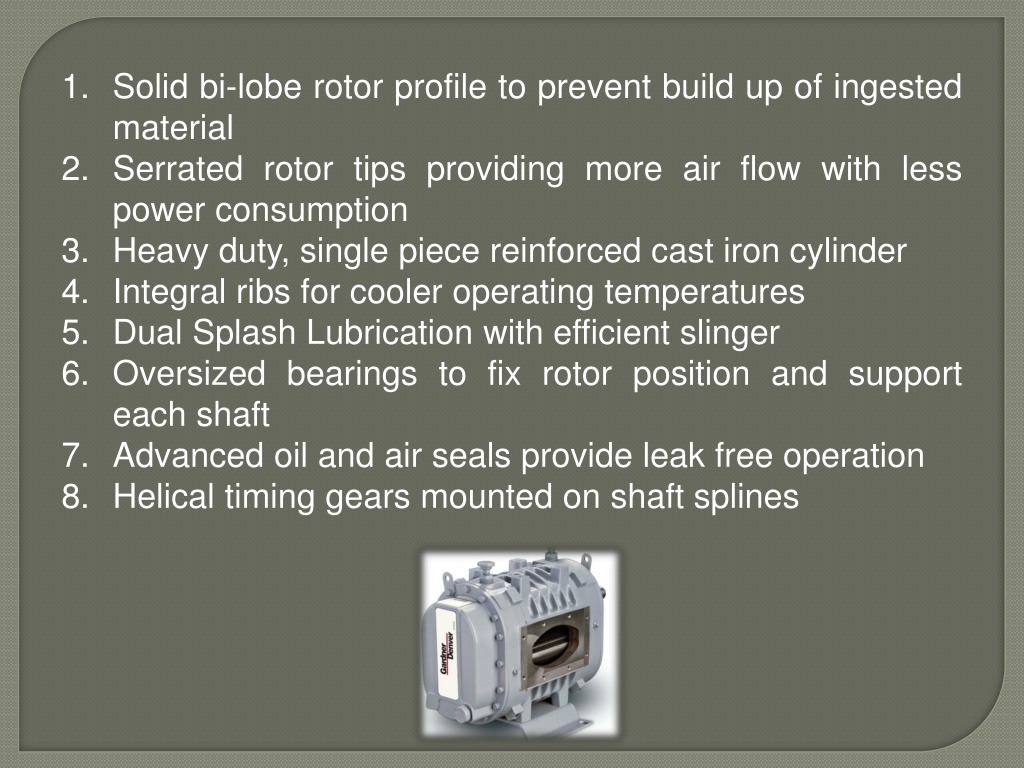 1. Solid bi-lobe rotor profile to prevent build up of ingested material
2. Serrated rotor tips providing more air flow with less power consumption
3. Heavy duty, single piece reinforced cast iron cylinder
4. Integral ribs for cooler operating temperatures
5. Dual Splash Lubrication with efficient slinger
6. Oversized bearings to fix rotor position and support each shaft
7. Advanced oil and air seals provide leak free operation
8. Helical timing gears mounted on shaft splines

Gardner Denver